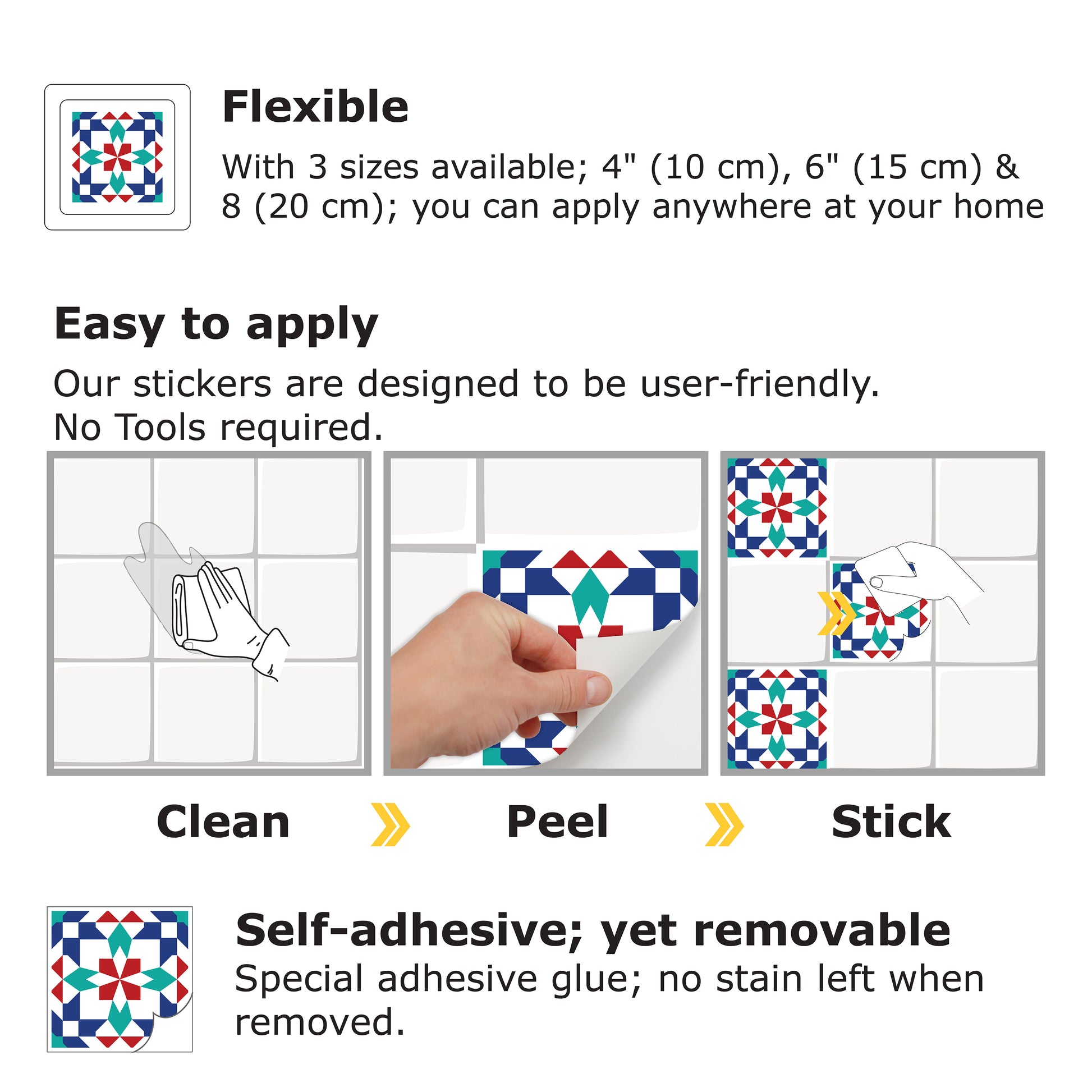 Flexible

With 3 sizes available; 4" (10 cm), 6" (15 cm) & 8 (20 cm); you can apply anywhere at your home

Easy to apply

Our stickers are designed to be user-friendly. No Tools required.

Clean Peel Stick

Self-adhesive; yet removable

Special adhesive glue; no stain left when removed.